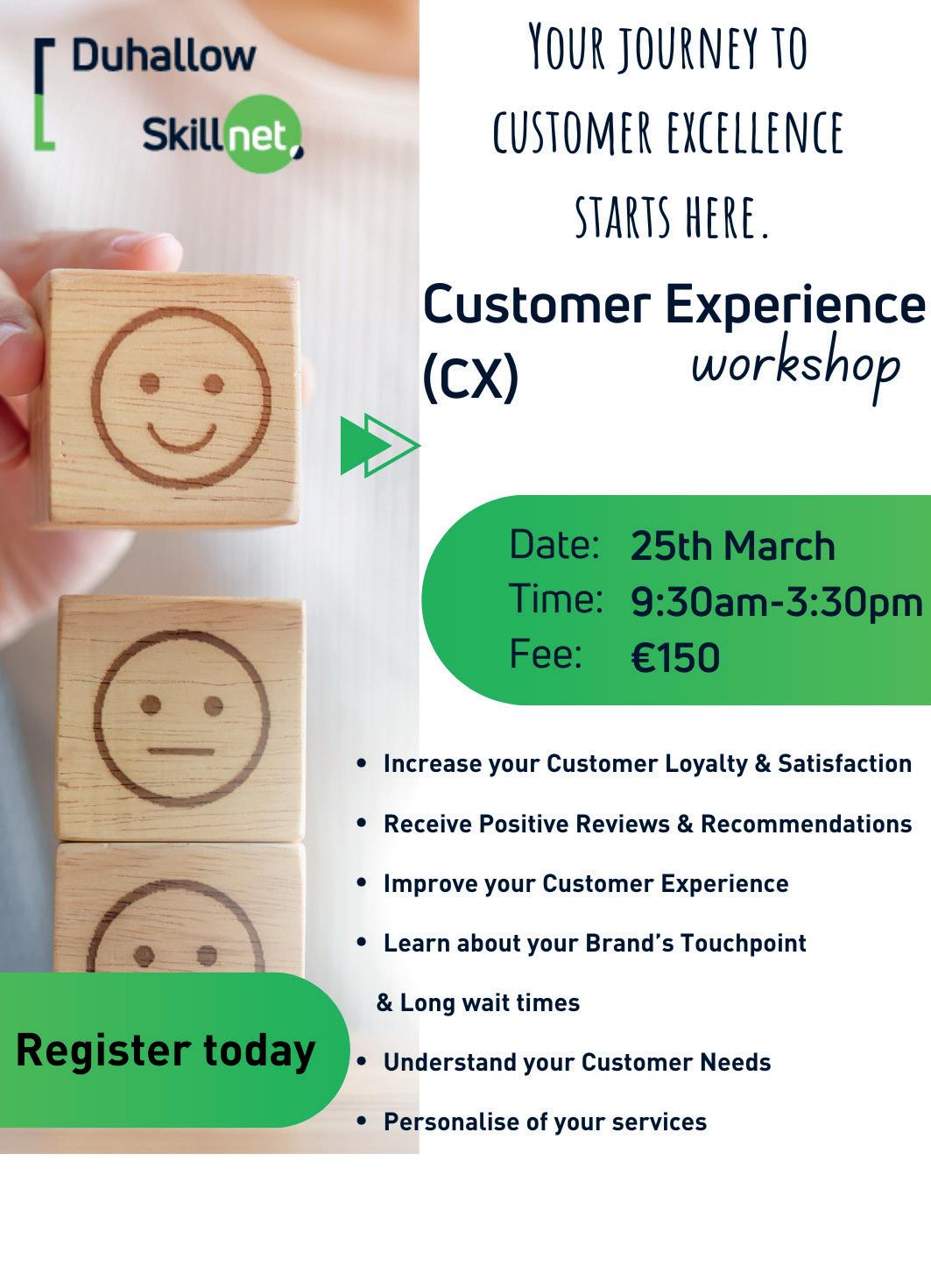 Duhallow
Skillnet

YOUR JOURNEY TO CUSTOMER EXCELLENCE STARTS HERE.

Customer Experience (CX) workshop

Date: 25th March
Time: 9:30am-3:30pm
Fee: €150

- Increase your Customer Loyalty & Satisfaction
- Receive Positive Reviews & Recommendations
- Improve your Customer Experience
- Learn about your Brand's Touchpoint & Long wait times
- Understand your Customer Needs
- Personalise of your services

Register today